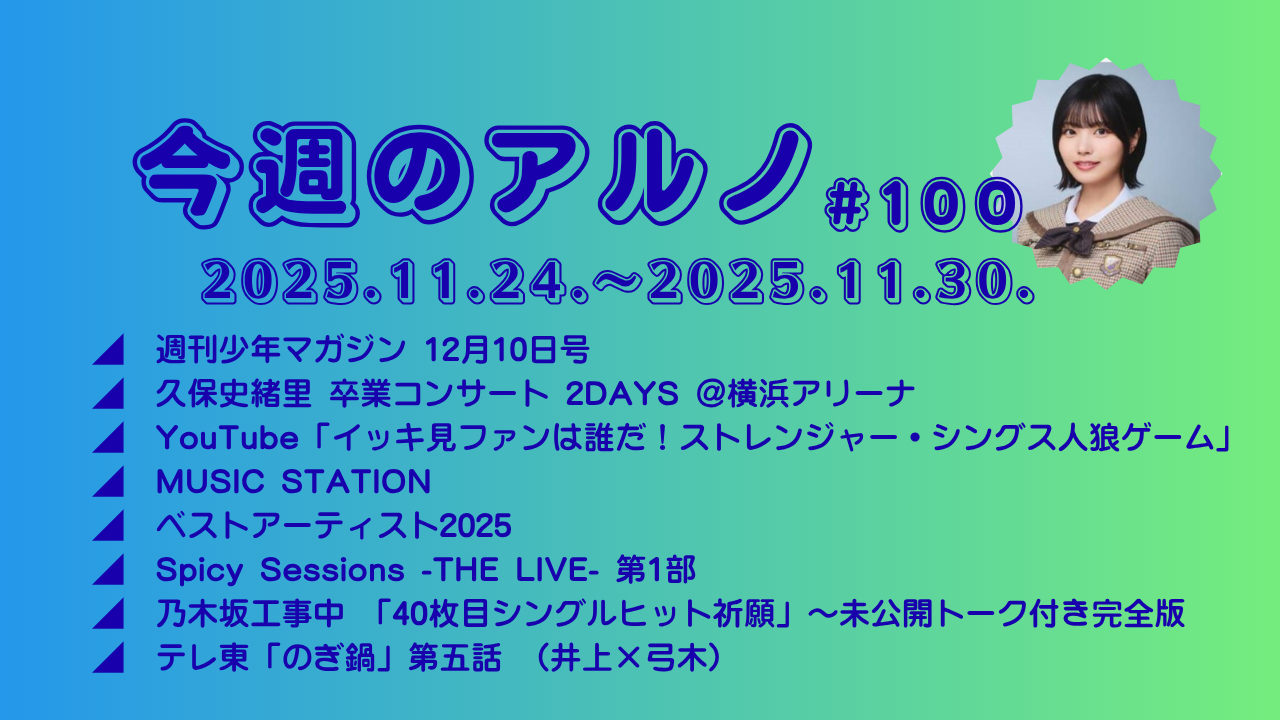 今週のアルノ #100

2025.11.24.~2025.11.30.

週刊少年マガジン 12月10日号
久保史緒里 卒業コンサート 2DAYS @横浜アリーナ
YouTube「イッキ見ファンは誰だ！ストレンジャー・シングス人狼ゲーム」
MUSIC STATION
ベストアーティスト2025
Spicy Sessions -THE LIVE- 第1部
乃木坂工事中 「40枚目シングルヒット祈願」～未公開トーク付き完全版
テレ東「のぎ鍋」第五話 （井上×弓木）